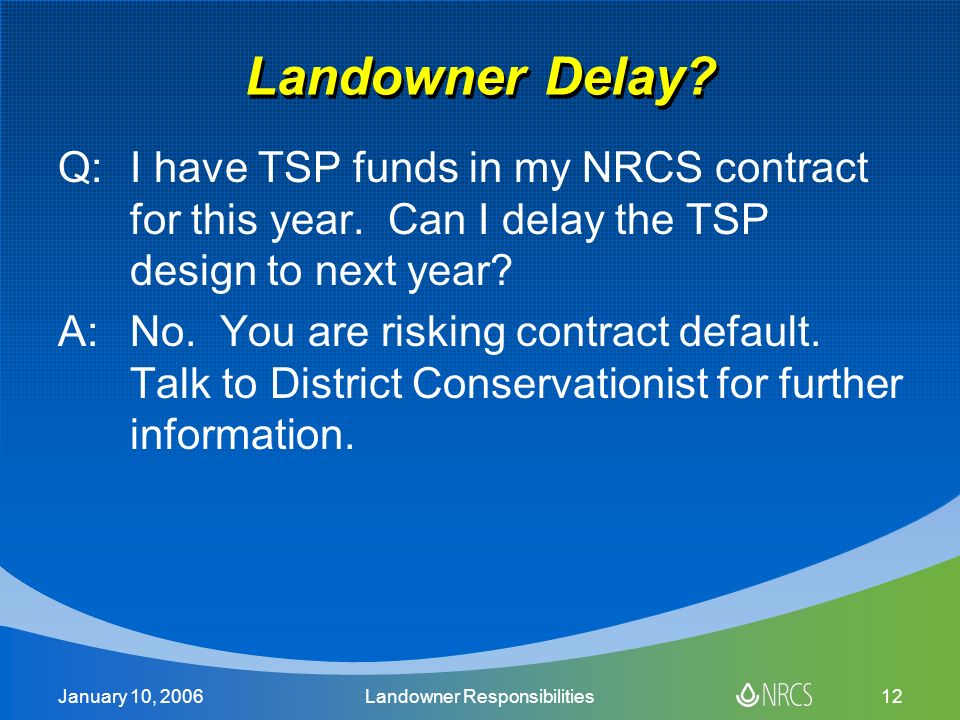 Landowner Delay?

Q: I have TSP funds in my NRCS contract for this year. Can I delay the TSP design to next year?

A: No. You are risking contract default. Talk to District Conservationist for further information.

January 10, 2006 Landowner Responsibilities NRCS 12